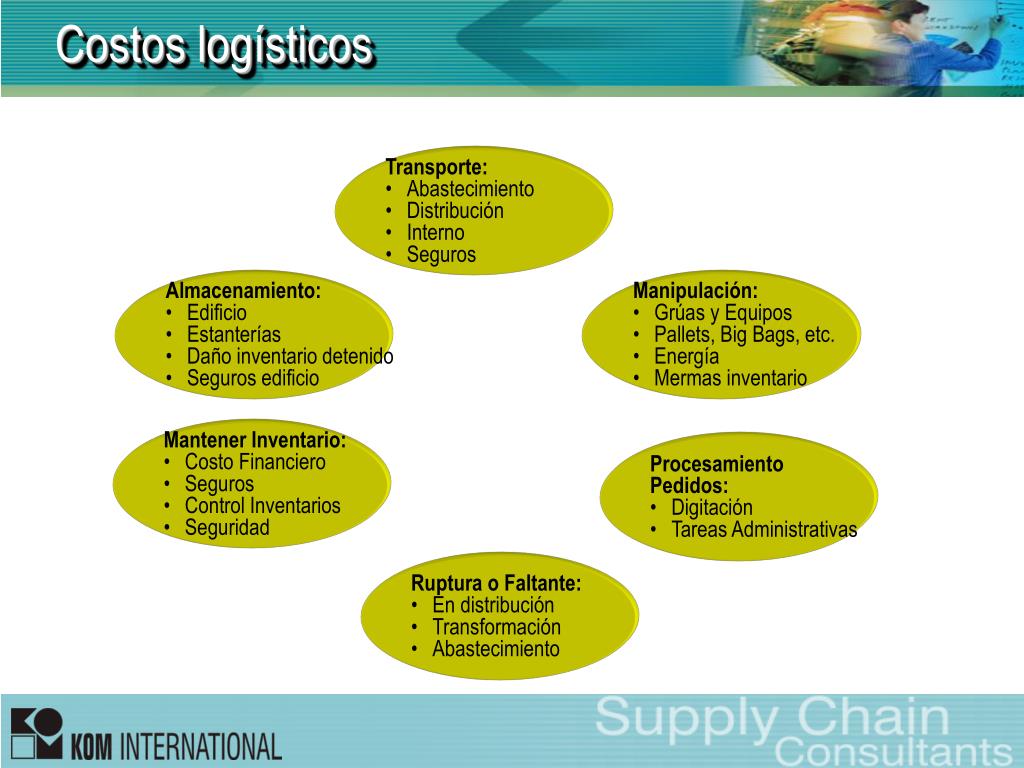 Costos logísticos

Transporte:
• Abastecimiento
• Distribución
• Interno
• Seguros

Almacenamiento:
• Edificio
• Estanterías
• Daño inventario detenido
• Seguros edificio

Manipulación:
• Grúas y Equipos
• Pallets, Big Bags, etc.
• Energía
• Mermas inventario

Mantener Inventario:
• Costo Financiero
• Seguros
• Control Inventarios
• Seguridad

Procesamiento Pedidos:
• Digitación
• Tareas Administrativas

Ruptura o Faltante:
• En distribución
• Transformación
• Abastecimiento

KOM INTERNATIONAL

Supply Chain Consultants